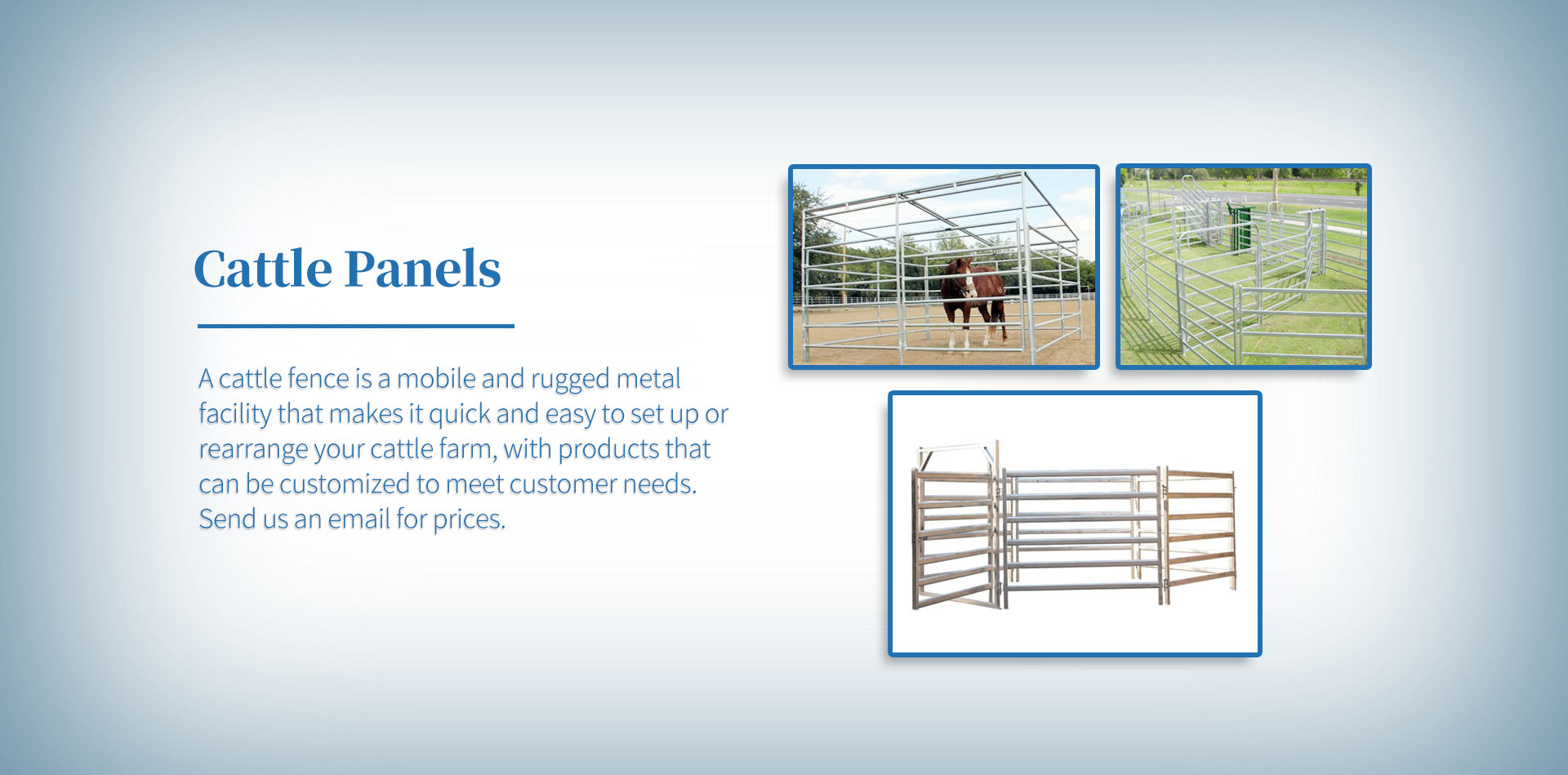 Cattle Panels

A cattle fence is a mobile and rugged metal facility that makes it quick and easy to set up or rearrange your cattle farm, with products that can be customized to meet customer needs. Send us an email for prices.